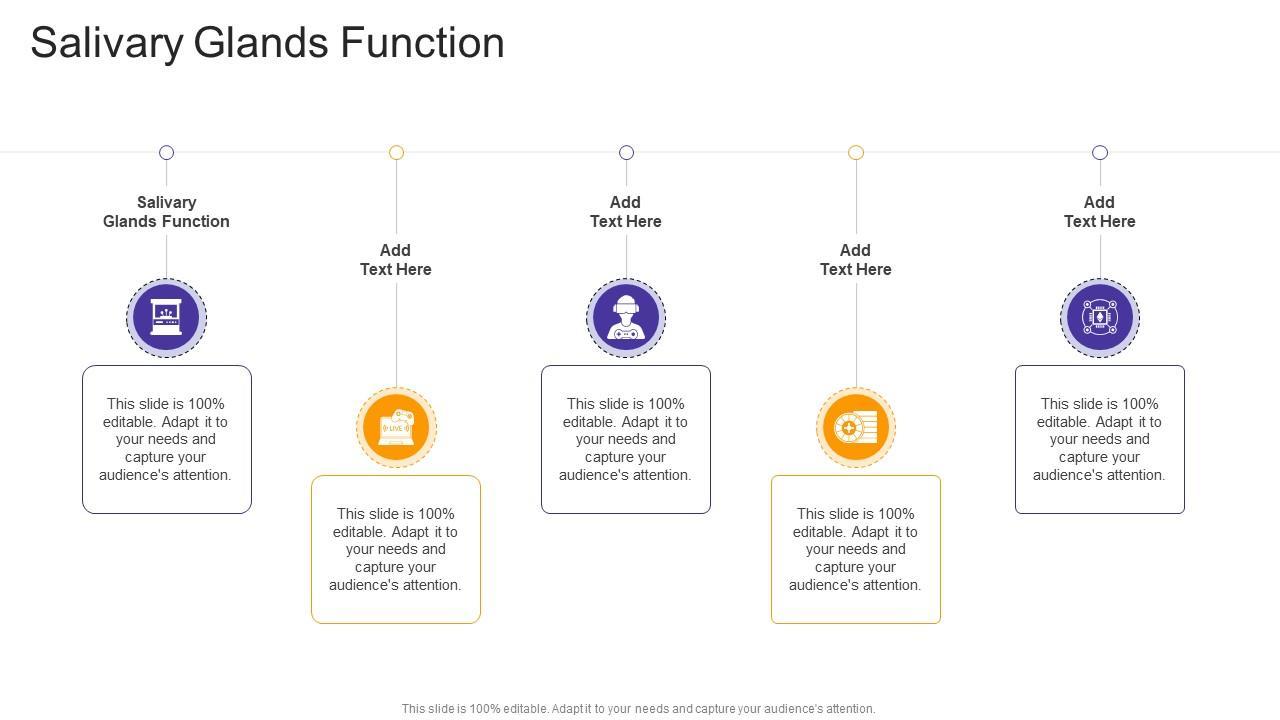 Salivary Glands Function

Salivary Glands Function

This slide is 100% editable. Adapt it to your needs and capture your audience's attention.

Add Text Here

LIVE

This slide is 100% editable. Adapt it to your needs and capture your audience's attention.

Add Text Here

This slide is 100% editable. Adapt it to your needs and capture your audience's attention.

Add Text Here

This slide is 100% editable. Adapt it to your needs and capture your audience's attention.

Add Text Here

This slide is 100% editable. Adapt it to your needs and capture your audience's attention.

This slide is 100% editable. Adapt it to your needs and capture your audience's attention.